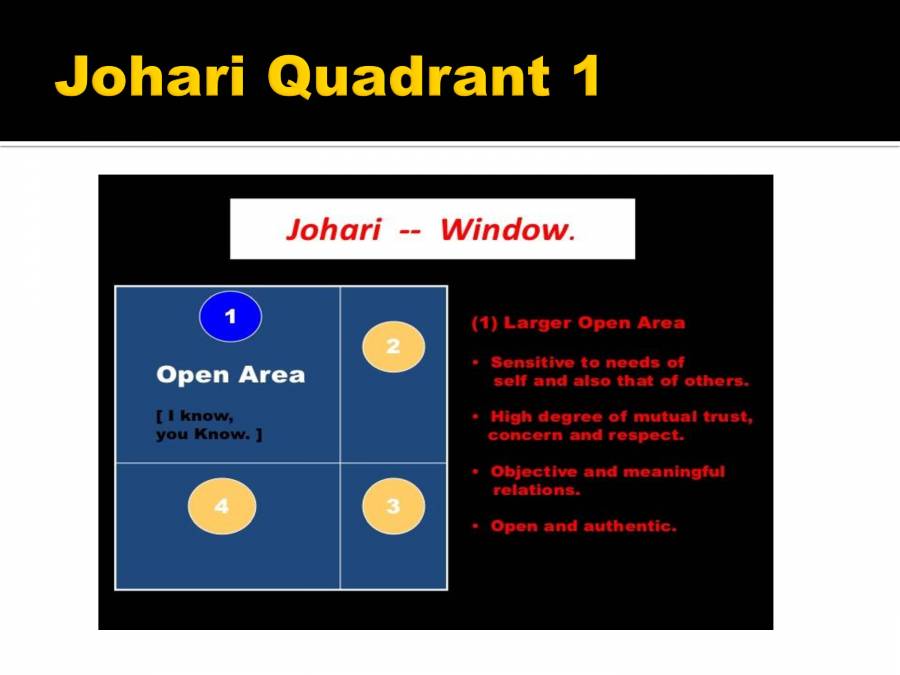 Johari Quadrant 1

Johari -- Window.

1

Open Area

[ I know, you Know. ]

2

4

3

(1) Larger Open Area

• Sensitive to needs of self and also that of others.

• High degree of mutual trust, concern and respect.

• Objective and meaningful relations.

• Open and authentic.